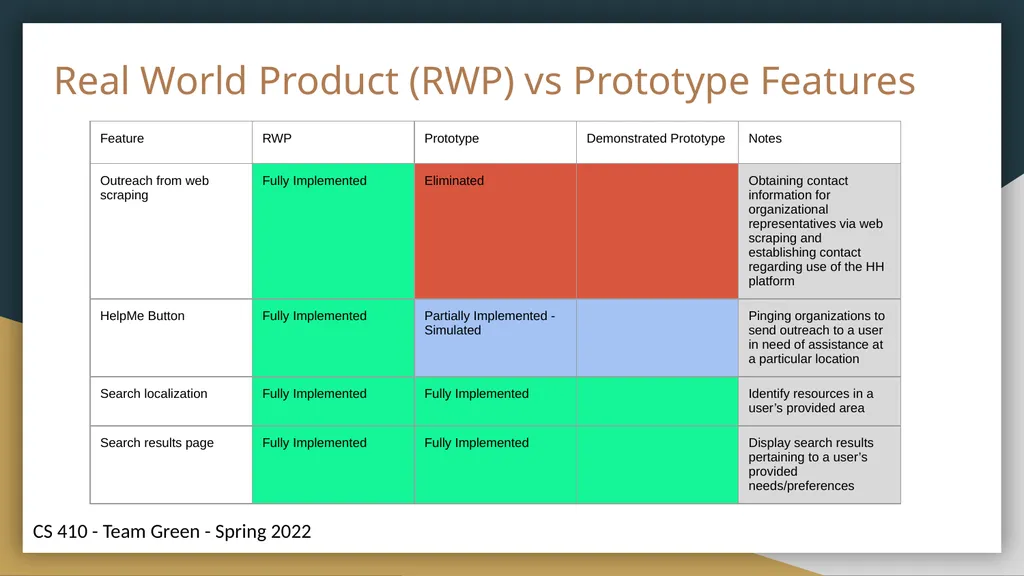 Real World Product (RWP) vs Prototype Features

| Feature | RWP | Prototype | Demonstrated Prototype | Notes |
|---|---|---|---|---|
| Outreach from web scraping | Fully Implemented | Eliminated | | Obtaining contact information for organizational representatives via web scraping and establishing contact regarding use of the HH platform |
| HelpMe Button | Fully Implemented | Partially Implemented - Simulated | | Pinging organizations to send outreach to a user in need of assistance at a particular location |
| Search localization | Fully Implemented | Fully Implemented | | Identify resources in a user's provided area |
| Search results page | Fully Implemented | Fully Implemented | | Display search results pertaining to a user's provided needs/preferences |

CS 410 - Team Green - Spring 2022